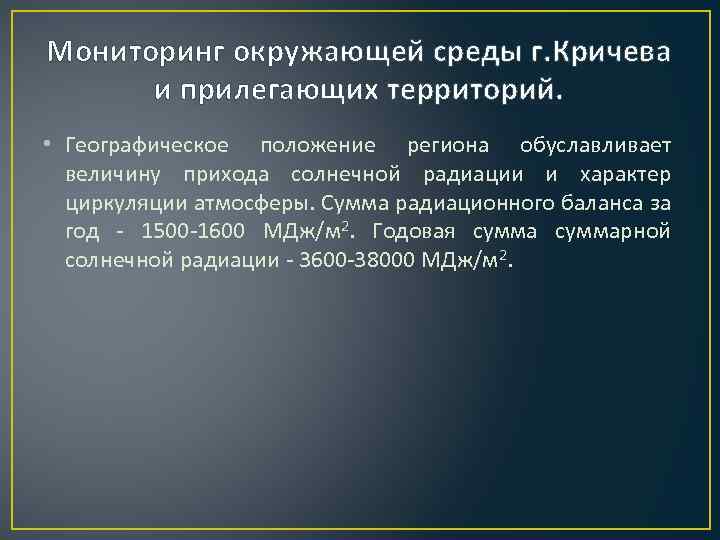 Мониторинг окружающей среды г.Кричева и прилегающих территорий.

• Географическое положение региона обуславливает величину прихода солнечной радиации и характер циркуляции атмосферы. Сумма радиационного баланса за год - 1500-1600 МДж/м$^2$. Годовая сумма суммарной солнечной радиации - 3600-38000 МДж/м$^2$.